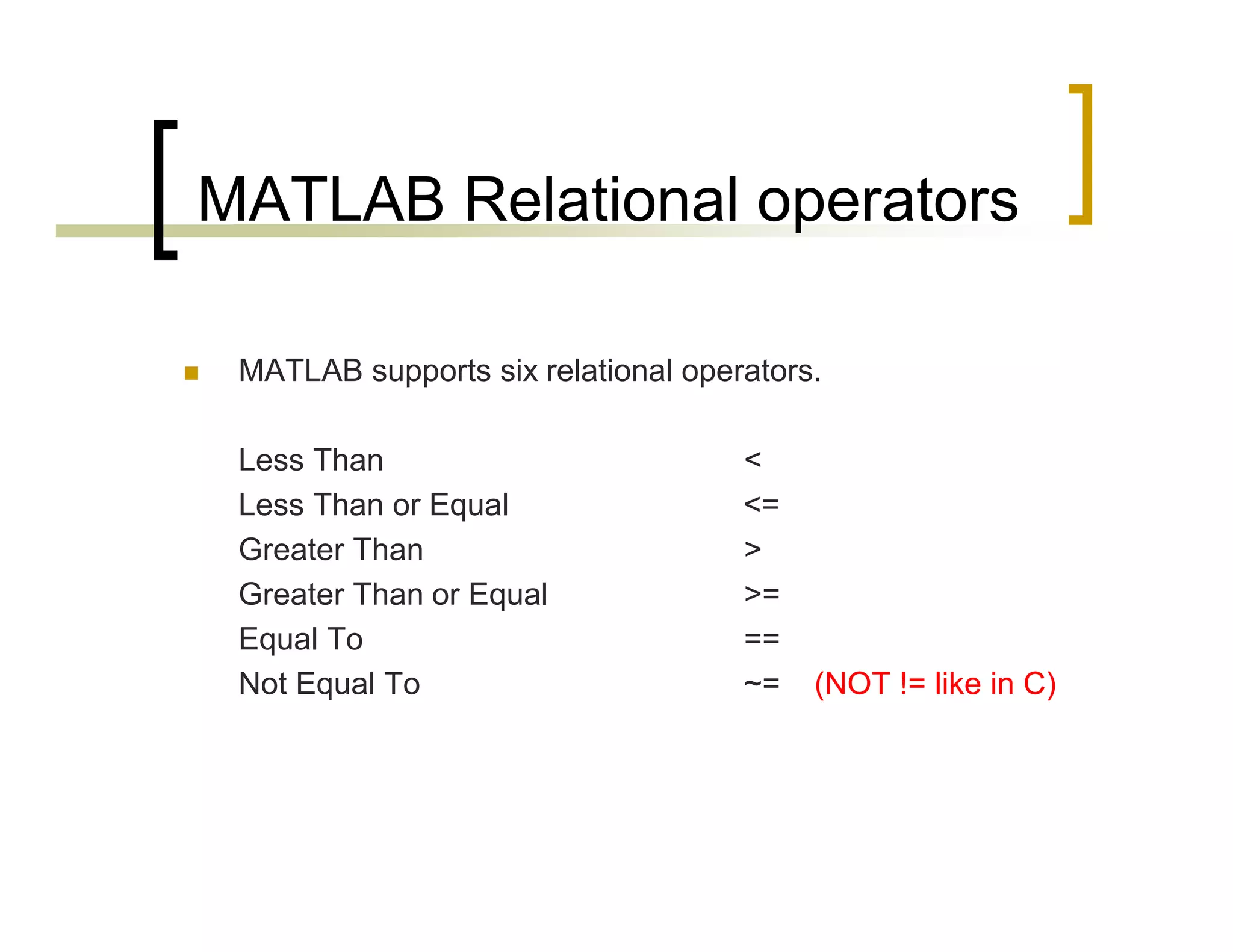 MATLAB Relational operators

MATLAB supports six relational operators.

Less Than <
Less Than or Equal <=
Greater Than >
Greater Than or Equal >=
Equal To ==
Not Equal To ~= (NOT != like in C)